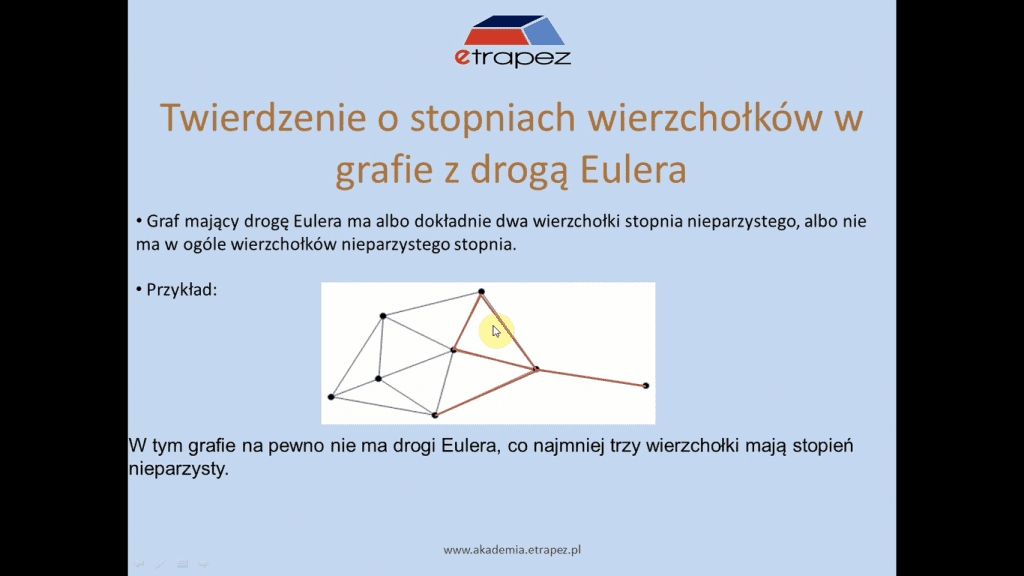 etrapez

Twierdzenie o stopniach wierzchołków w grafie z drogą Eulera

• Graf mający drogę Eulera ma albo dokładnie dwa wierzchołki stopnia nieparzystego, albo nie ma w ogóle wierzchołków nieparzystego stopnia.

• Przykład:

W tym grafie na pewno nie ma drogi Eulera, co najmniej trzy wierzchołki mają stopień nieparzysty.

www.akademia.etrapez.pl